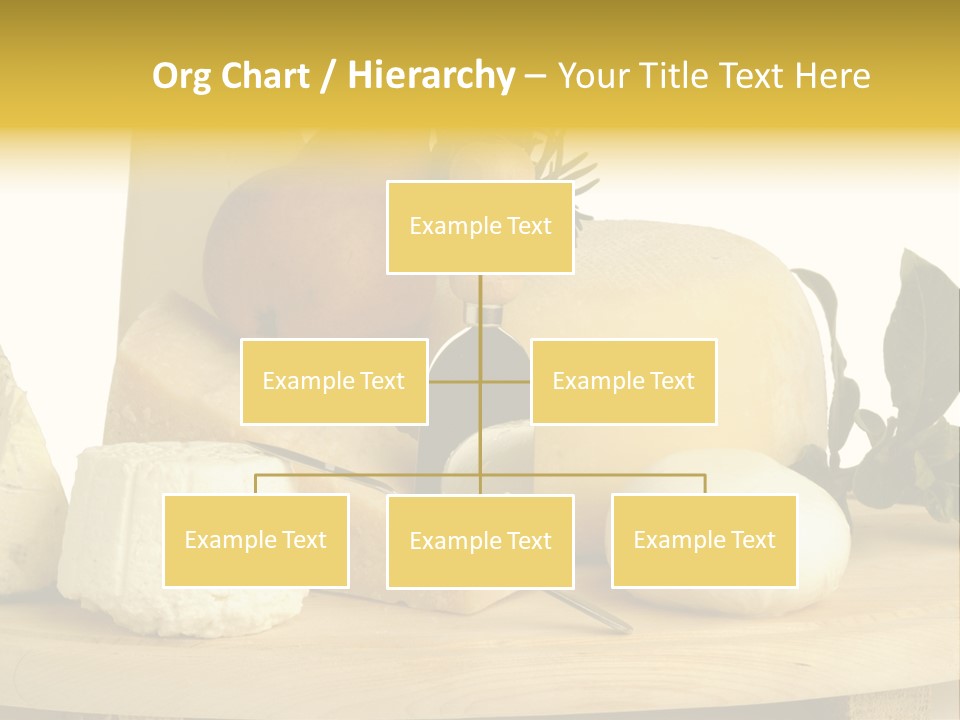 Org Chart / Hierarchy – Your Title Text Here

Example Text

Example Text

Example Text

Example Text

Example Text

Example Text